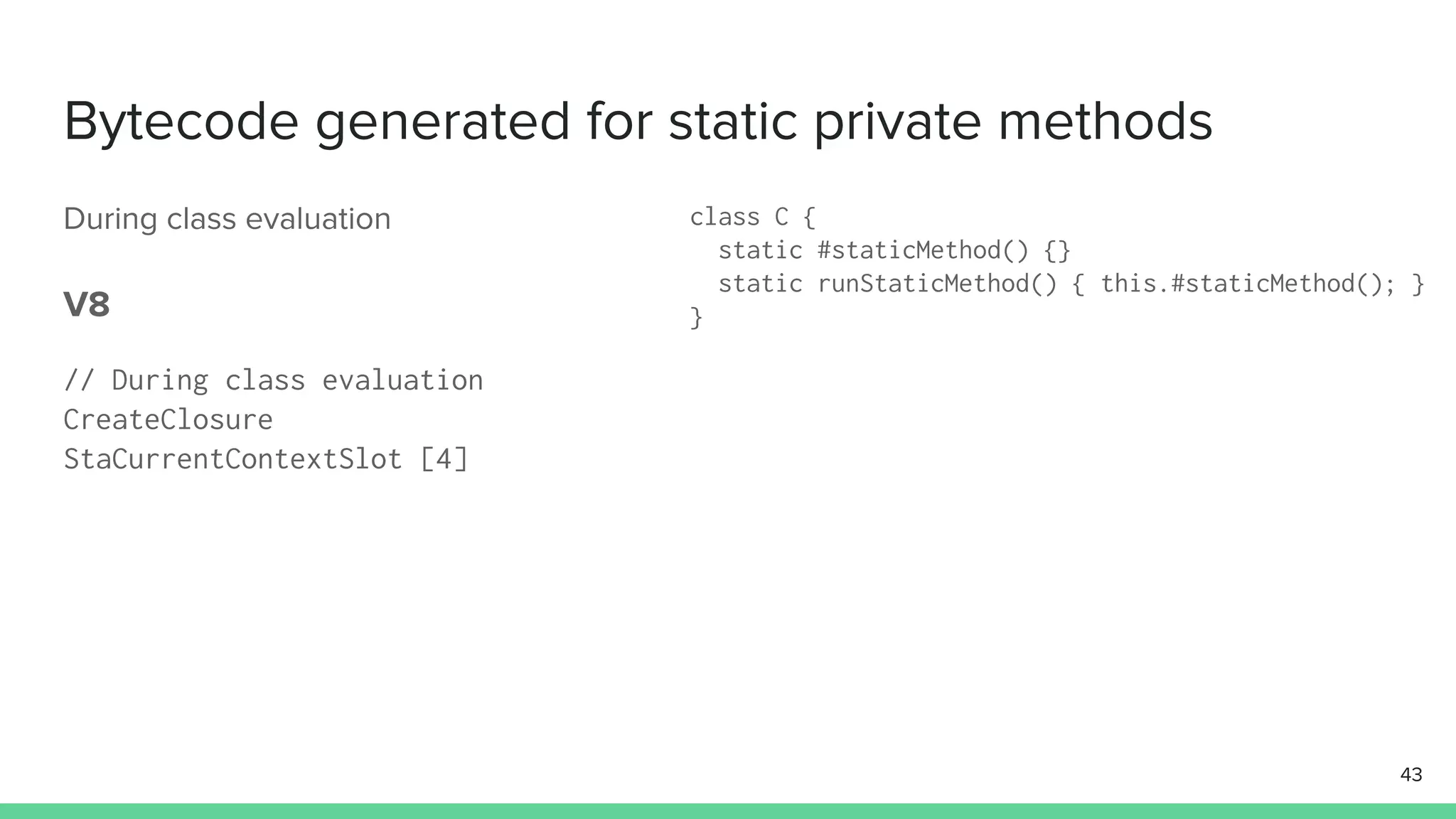 Bytecode generated for static private methods

During class evaluation

V8

// During class evaluation
CreateClosure
StaCurrentContextSlot [4]

class C {
  static #staticMethod() {}
  static runStaticMethod() { this.#staticMethod(); }
}

43